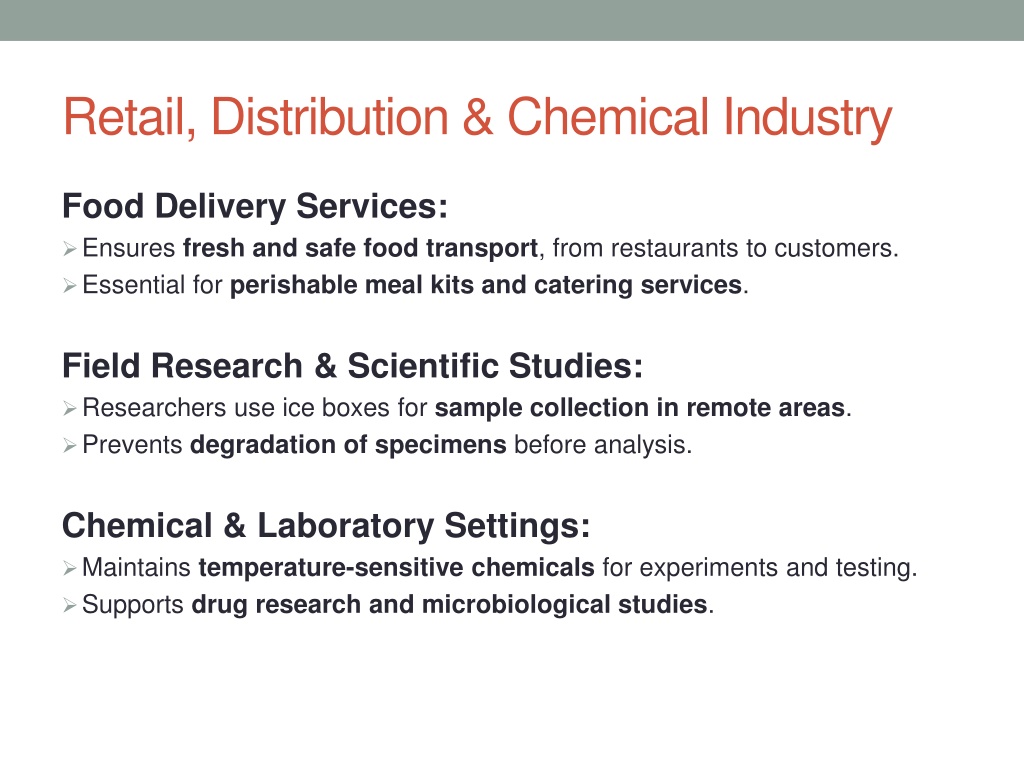 Retail, Distribution & Chemical Industry

Food Delivery Services:
➢ Ensures fresh and safe food transport, from restaurants to customers.
➢ Essential for perishable meal kits and catering services.

Field Research & Scientific Studies:
➢ Researchers use ice boxes for sample collection in remote areas.
➢ Prevents degradation of specimens before analysis.

Chemical & Laboratory Settings:
➢ Maintains temperature-sensitive chemicals for experiments and testing.
➢ Supports drug research and microbiological studies.